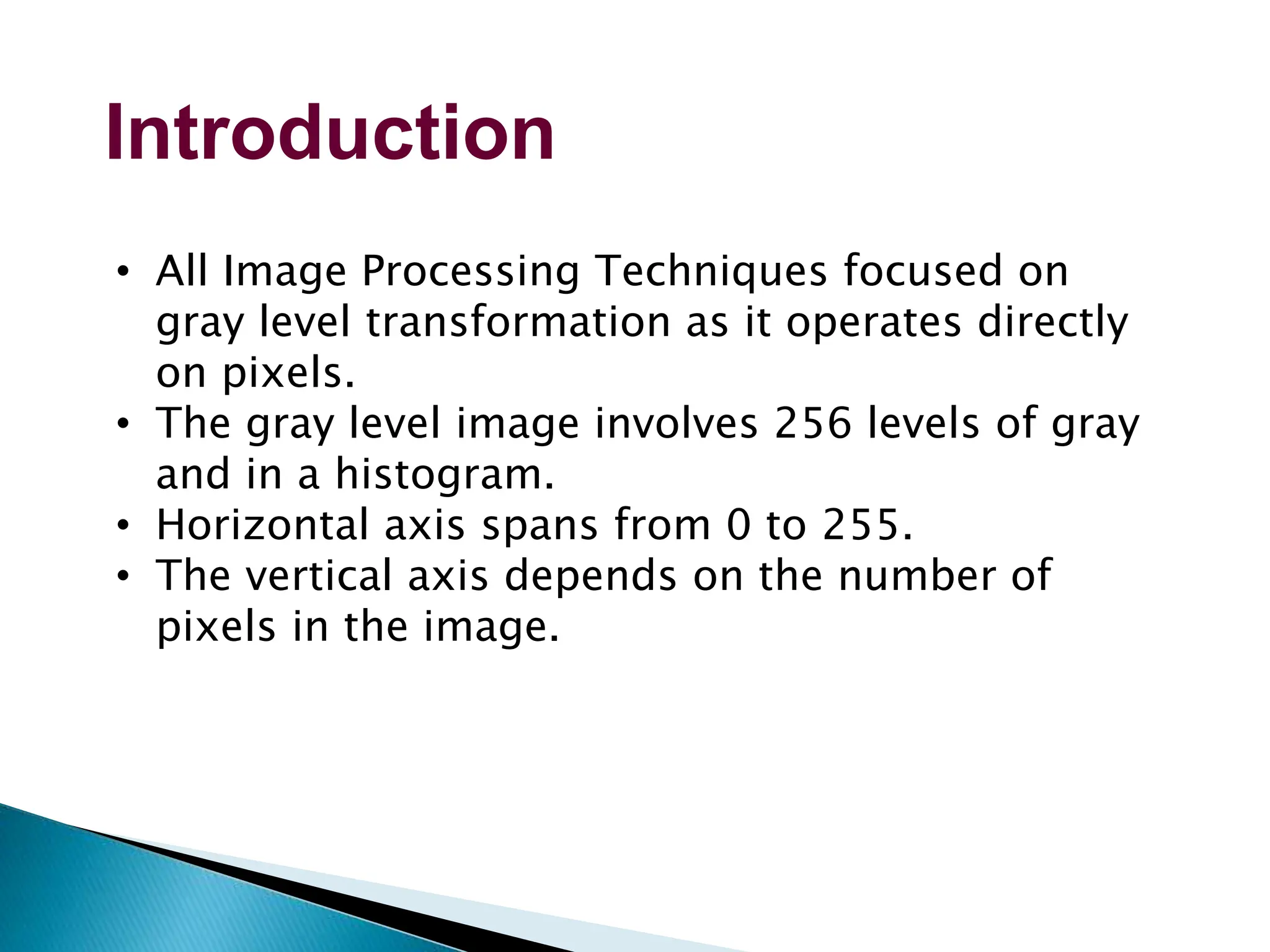 Introduction

• All Image Processing Techniques focused on gray level transformation as it operates directly on pixels.
• The gray level image involves 256 levels of gray and in a histogram.
• Horizontal axis spans from 0 to 255.
• The vertical axis depends on the number of pixels in the image.